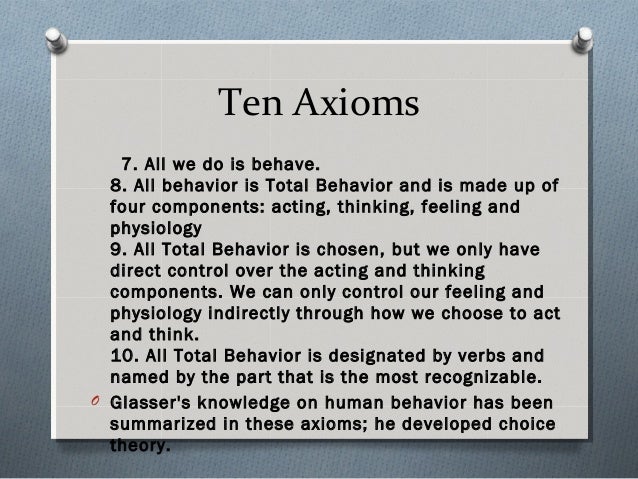 Ten Axioms

7. All we do is behave.
8. All behavior is Total Behavior and is made up of four components: acting, thinking, feeling and physiology
9. All Total Behavior is chosen, but we only have direct control over the acting and thinking components. We can only control our feeling and physiology indirectly through how we choose to act and think.
10. All Total Behavior is designated by verbs and named by the part that is the most recognizable.

Glasser's knowledge on human behavior has been summarized in these axioms; he developed choice theory.